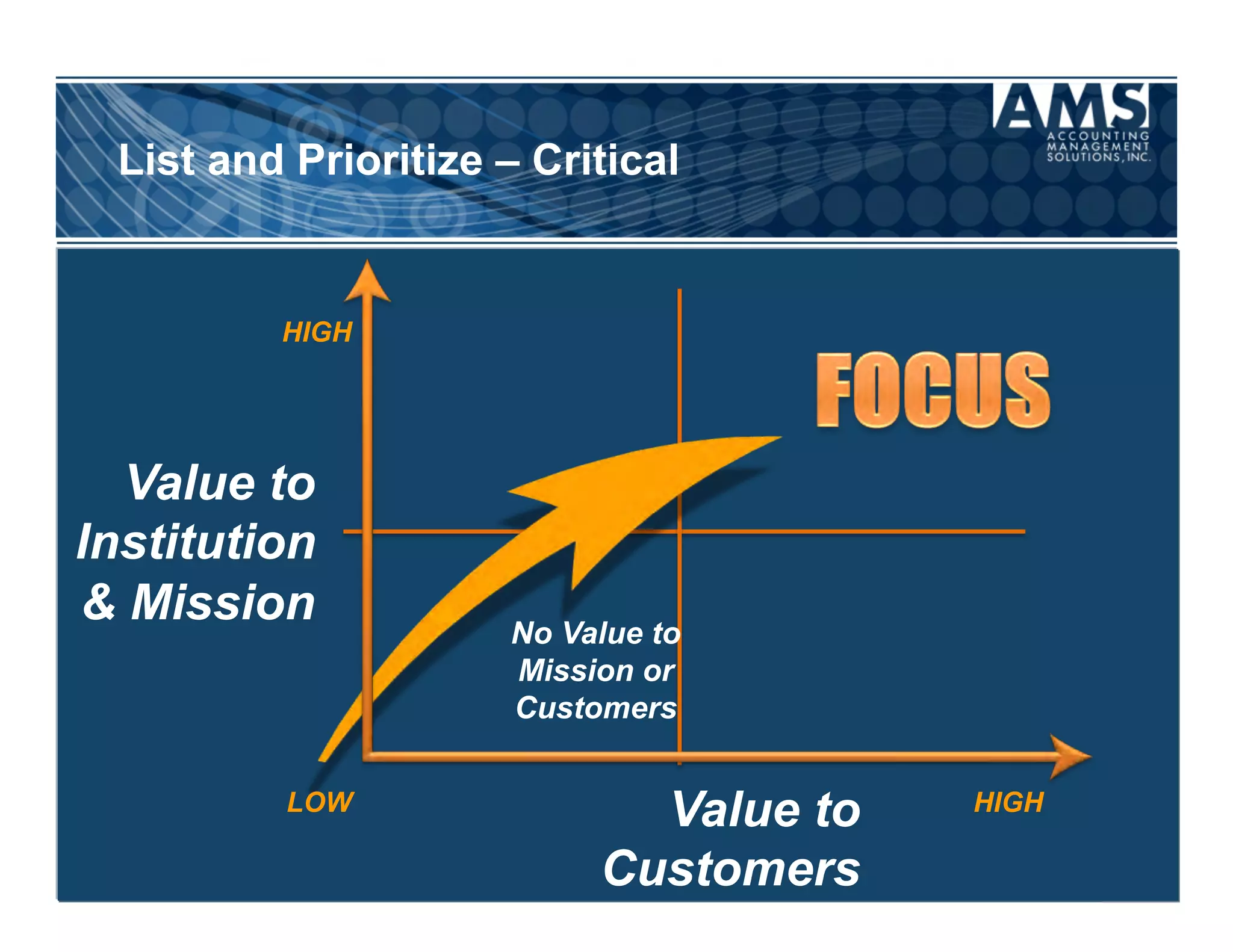 List and Prioritize – Critical

AMS
ACCOUNTING MANAGEMENT SOLUTIONS, INC.

HIGH

FOCUS

Value to Institution & Mission

No Value to Mission or Customers

LOW

Value to Customers

HIGH